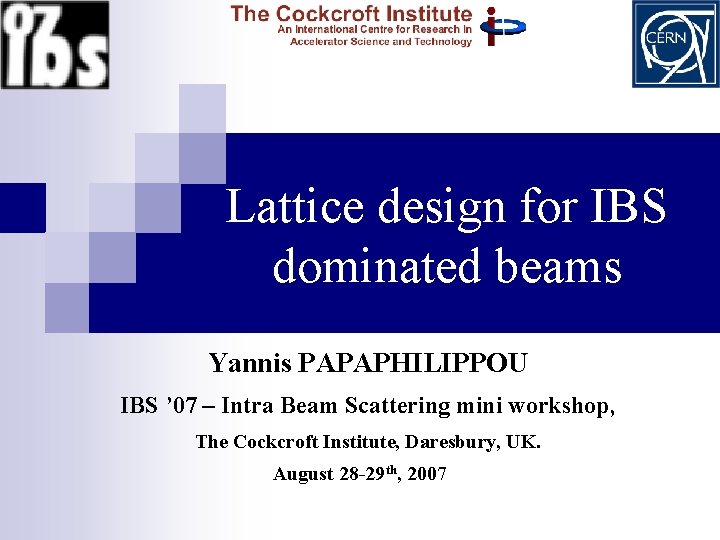 07 ibs

The Cockcroft Institute
An International Centre for Research in Accelerator Science and Technology

CERN

Lattice design for IBS dominated beams

Yannis PAPAPHILIPPOU

IBS ’07 – Intra Beam Scattering mini workshop,

The Cockcroft Institute, Daresbury, UK.

August 28-29$^{th}$, 2007